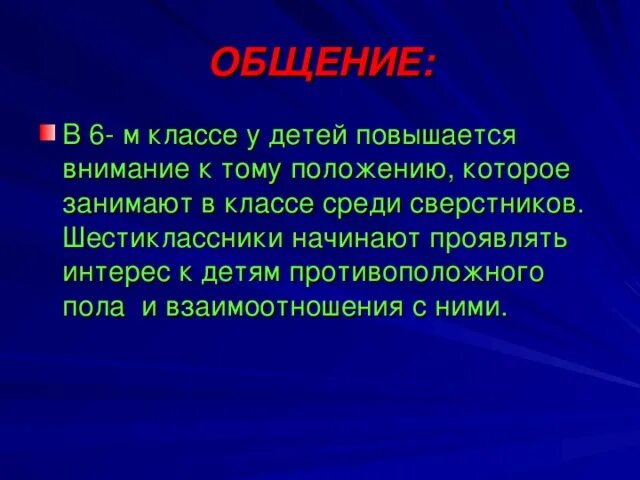 ОБЩЕНИЕ:

В 6- м классе у детей повышается внимание к тому положению, которое занимают в классе среди сверстников. Шестиклассники начинают проявлять интерес к детям противоположного пола и взаимоотношения с ними.